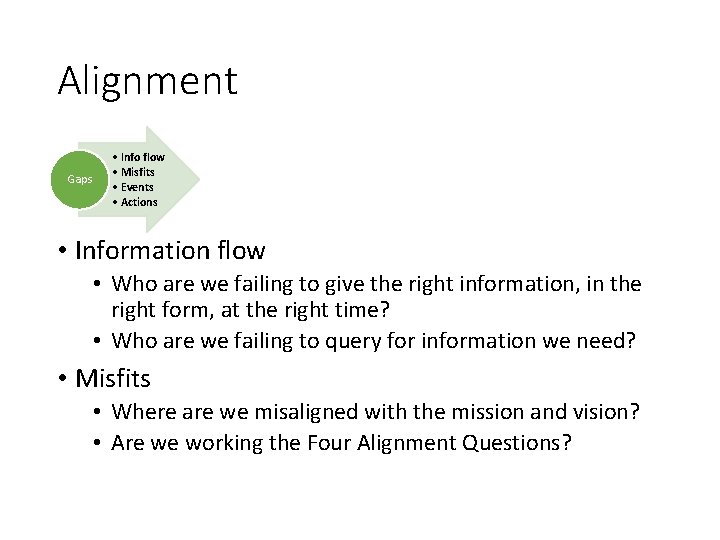 Alignment

Gaps

• Info flow
• Misfits
• Events
• Actions

• Information flow
  • Who are we failing to give the right information, in the right form, at the right time?
  • Who are we failing to query for information we need?
• Misfits
  • Where are we misaligned with the mission and vision?
  • Are we working the Four Alignment Questions?